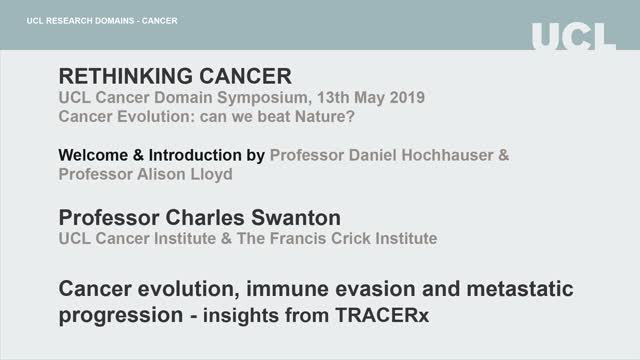 UCL RESEARCH DOMAINS - CANCER

UCL

RETHINKING CANCER
UCL Cancer Domain Symposium, 13th May 2019
Cancer Evolution: can we beat Nature?

Welcome & Introduction by Professor Daniel Hochhauser & Professor Alison Lloyd

Professor Charles Swanton
UCL Cancer Institute & The Francis Crick Institute

Cancer evolution, immune evasion and metastatic progression - insights from TRACERx